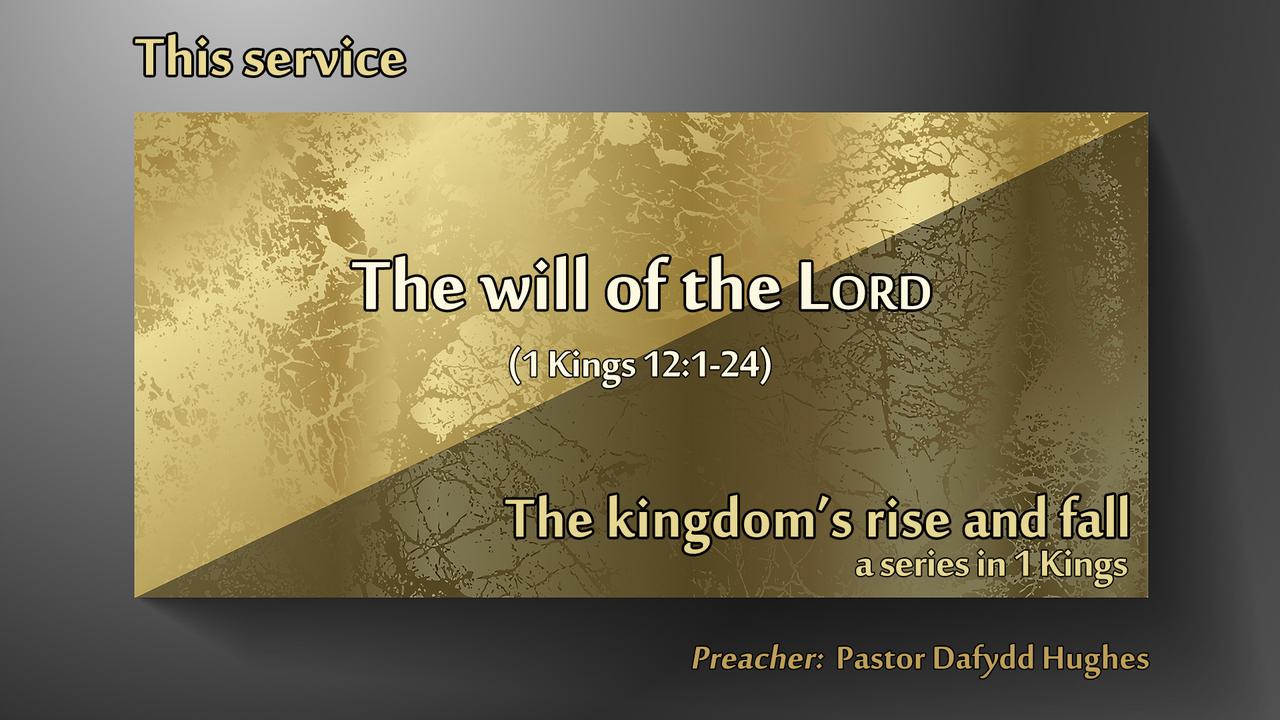 This service

The will of the LORD

(1 Kings 12:1-24)

The kingdom's rise and fall
a series in 1 Kings

Preacher: Pastor Dafydd Hughes